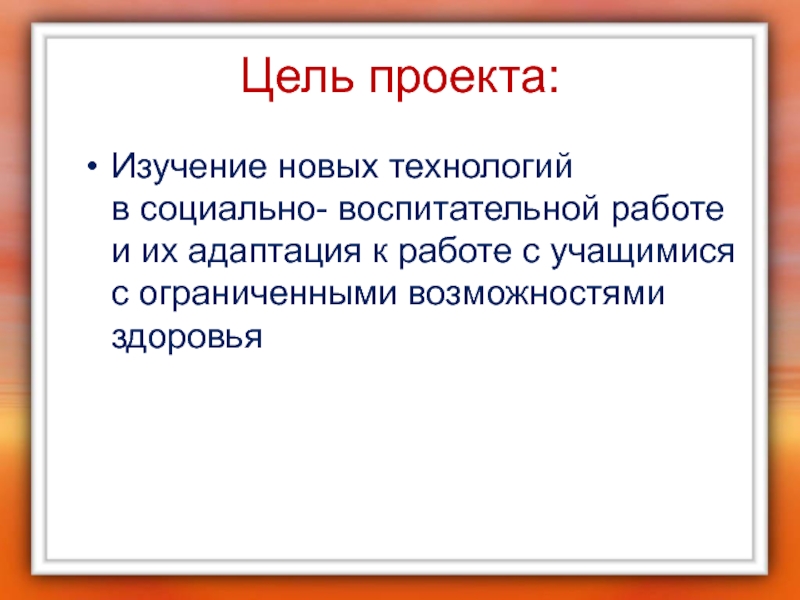 Цель проекта:

• Изучение новых технологий в социально- воспитательной работе и их адаптация к работе с учащимися с ограниченными возможностями здоровья